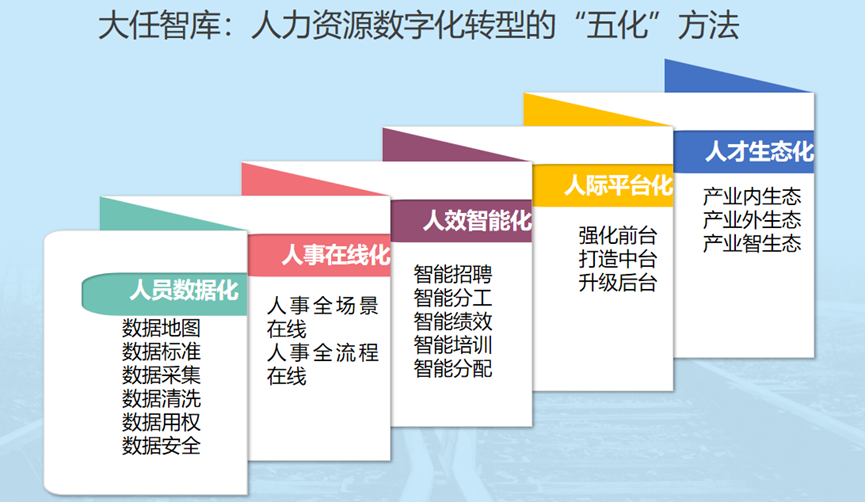 大任智库：人力资源数字化转型的“五化”方法

人员数据化
数据地图
数据标准
数据采集
数据清洗
数据用权
数据安全

人事在线化
人事全场景在线
人事全流程在线

人效智能化
智能招聘
智能分工
智能绩效
智能培训
智能分配

人际平台化
强化前台
打造中台
升级后台

人才生态化
产业内生态
产业外生态
产业智生态